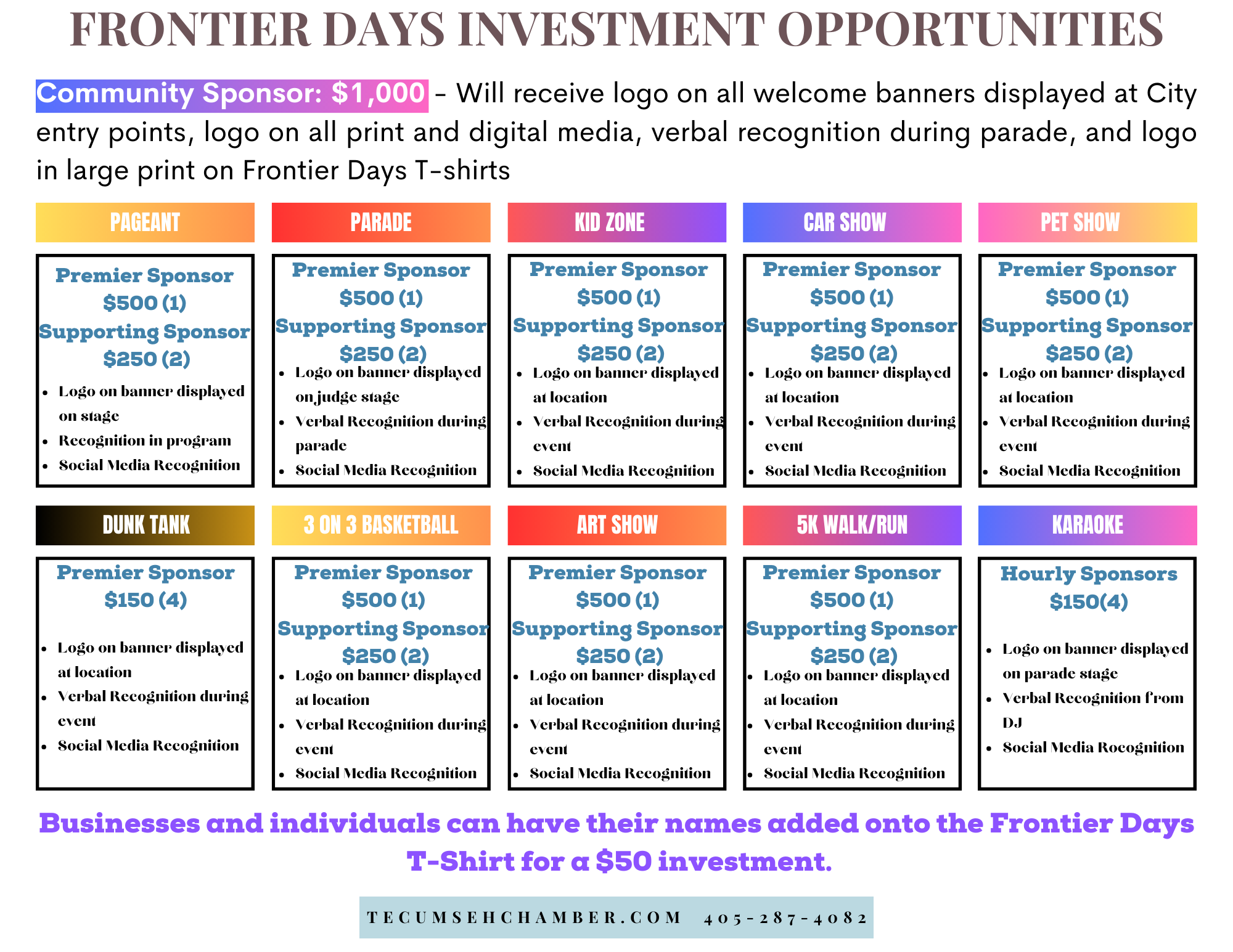 FRONTIER DAYS INVESTMENT OPPORTUNITIES

Community Sponsor: $1,000 - Will receive logo on all welcome banners displayed at City entry points, logo on all print and digital media, verbal recognition during parade, and logo in large print on Frontier Days T-shirts

PAGEANT

Premier Sponsor
$500 (1)
Supporting Sponsor
$250 (2)

- Logo on banner displayed on stage
- Recognition in program
- Social Media Recognition

PARADE

Premier Sponsor
$500 (1)
Supporting Sponsor
$250 (2)

- Logo on banner displayed on judge stage
- Verbal Recognition during parade
- Social Media Recognition

KID ZONE

Premier Sponsor
$500 (1)
Supporting Sponsor
$250 (2)

- Logo on banner displayed at location
- Verbal Recognition during event
- Social Media Recognition

CAR SHOW

Premier Sponsor
$500 (1)
Supporting Sponsor
$250 (2)

- Logo on banner displayed at location
- Verbal Recognition during event
- Social Media Recognition

PET SHOW

Premier Sponsor
$500 (1)
Supporting Sponsor
$250 (2)

- Logo on banner displayed at location
- Verbal Recognition during event
- Social Media Recognition

DUNK TANK

Premier Sponsor
$150 (4)

- Logo on banner displayed at location
- Verbal Recognition during event
- Social Media Recognition

3 ON 3 BASKETBALL

Premier Sponsor
$500 (1)
Supporting Sponsor
$250 (2)

- Logo on banner displayed at location
- Verbal Recognition during event
- Social Media Recognition

ART SHOW

Premier Sponsor
$500 (1)
Supporting Sponsor
$250 (2)

- Logo on banner displayed at location
- Verbal Recognition during event
- Social Media Recognition

5K WALK/RUN

Premier Sponsor
$500 (1)
Supporting Sponsor
$250 (2)

- Logo on banner displayed at location
- Verbal Recognition during event
- Social Media Recognition

KARAOKE

Hourly Sponsors
$150(4)

- Logo on banner displayed on parade stage
- Verbal Recognition from DJ
- Social Media Rocognition

Businesses and individuals can have their names added onto the Frontier Days T-Shirt for a $50 investment.

TECUMSEHCHAMBER.COM 405-287-4082